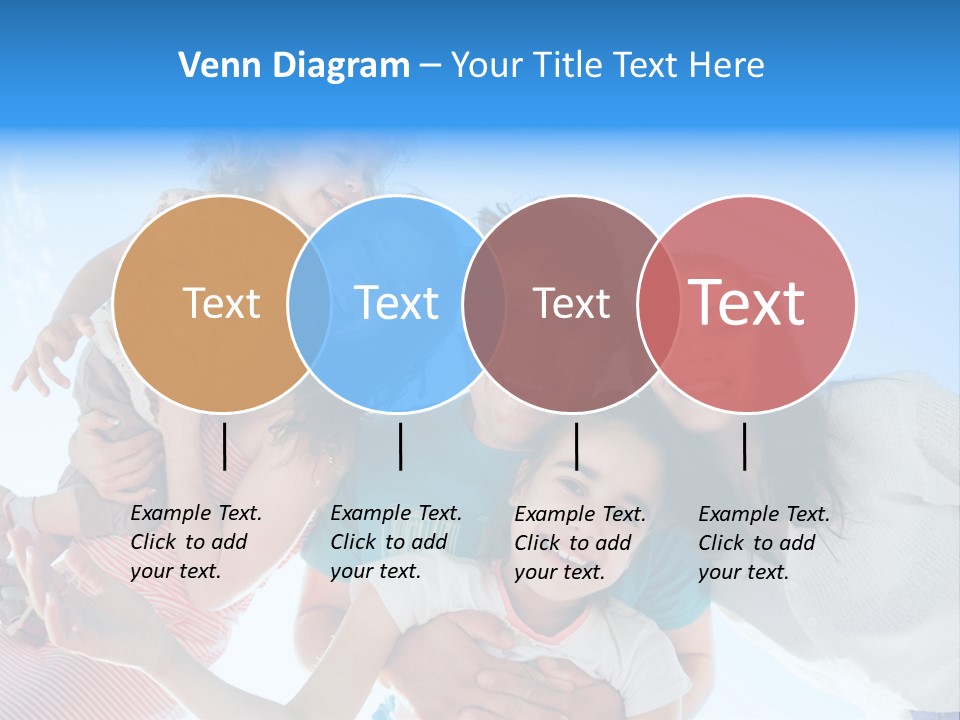 Venn Diagram – Your Title Text Here

Text

Text

Text

Text

Example Text. Click to add your text.

Example Text. Click to add your text.

Example Text. Click to add your text.

Example Text. Click to add your text.